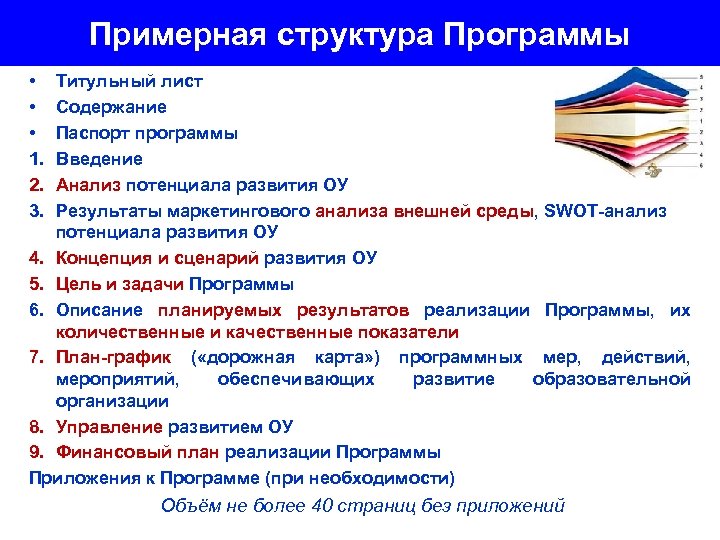 Примерная структура Программы

• Титульный лист
• Содержание
• Паспорт программы
1. Введение
2. Анализ потенциала развития ОУ
3. Результаты маркетингового анализа внешней среды, SWOT-анализ потенциала развития ОУ
4. Концепция и сценарий развития ОУ
5. Цель и задачи Программы
6. Описание планируемых результатов реализации Программы, их количественные и качественные показатели
7. План-график («дорожная карта») программных мер, действий, мероприятий, обеспечивающих развитие образовательной организации
8. Управление развитием ОУ
9. Финансовый план реализации Программы
Приложения к Программе (при необходимости)

Объём не более 40 страниц без приложений